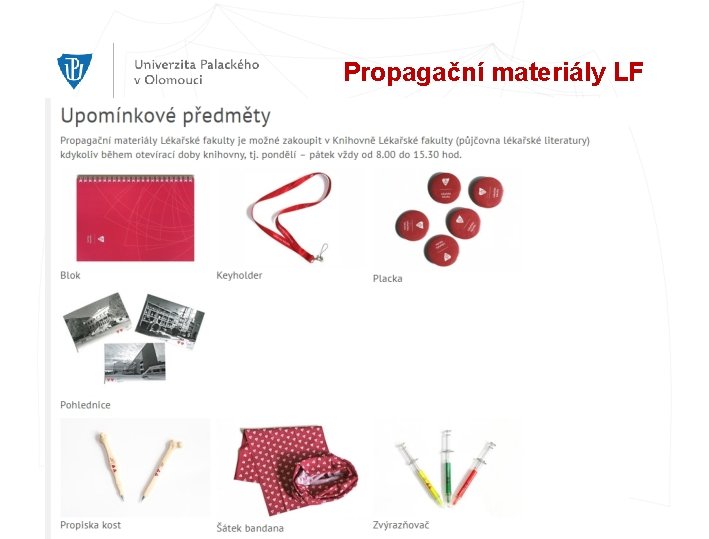 Univerzita Palackého v Olomouci

Propagační materiály LF

Upomínkové předměty

Propagační materiály Lékařské fakulty je možné zakoupit v Knihovně Lékařské fakulty (půjčovna lékařské literatury) kdykoliv během otevírací doby knihovny, tj. pondělí – pátek vždy od 8.00 do 15.30 hod.

Blok

Keyholder

Placka

Pohlednice

Propiska kost

Šátek bandana

Zvýrazňovač